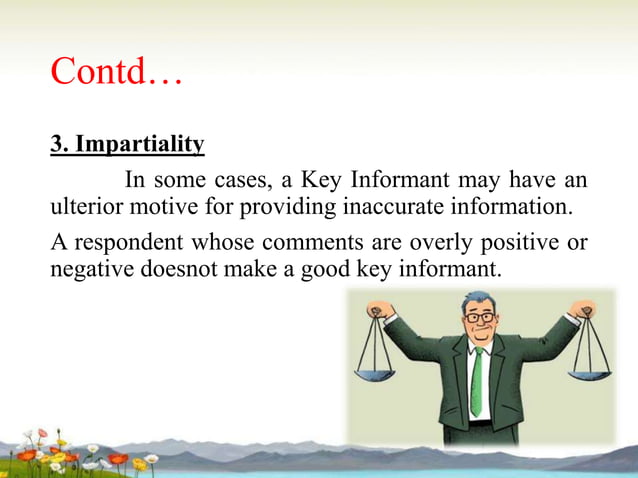 Contd…

3. Impartiality

In some cases, a Key Informant may have an ulterior motive for providing inaccurate information.

A respondent whose comments are overly positive or negative doesnot make a good key informant.